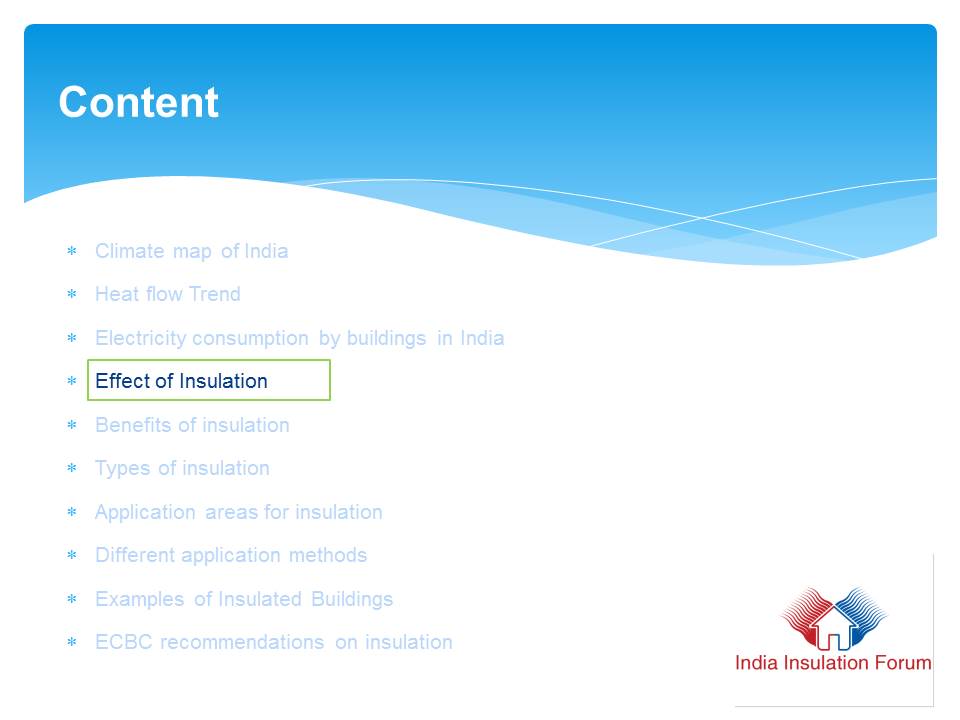 Content

* Climate map of India
* Heat flow Trend
* Electricity consumption by buildings in India
* Effect of Insulation
* Benefits of insulation
* Types of insulation
* Application areas for insulation
* Different application methods
* Examples of Insulated Buildings
* ECBC recommendations on insulation

India Insulation Forum